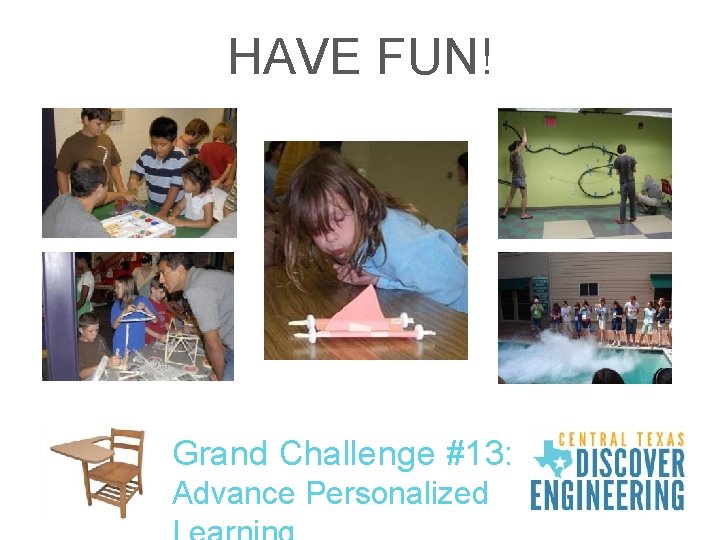 HAVE FUN!

Grand Challenge #13: Advance Personalized Learning

CENTRAL TEXAS DISCOVER ENGINEERING